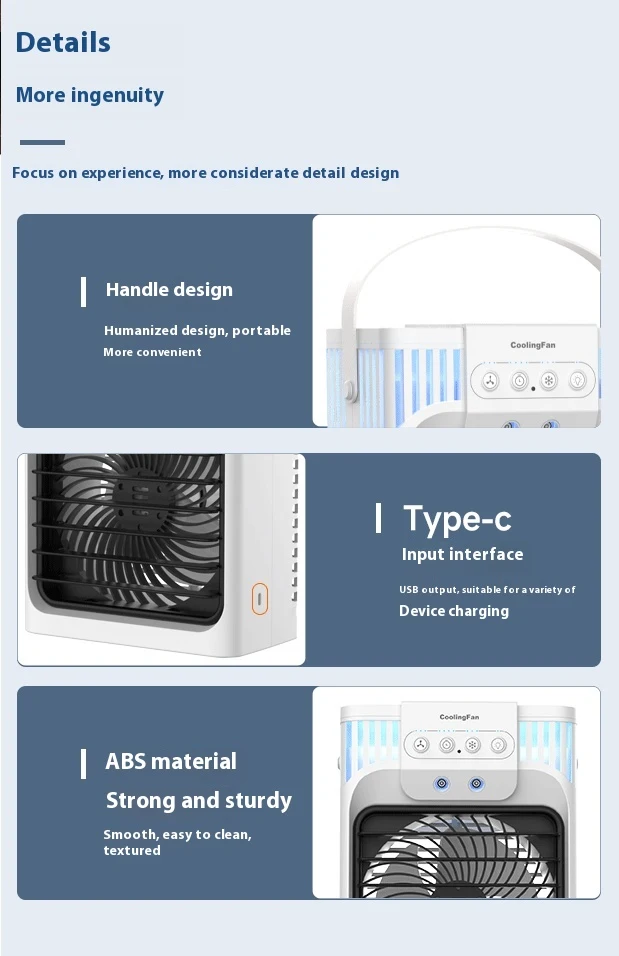 Details

More ingenuity

Focus on experience, more considerate detail design

Handle design

Humanized design, portable
More convenient

CoolingFan

Type-c

Input interface

USB output, suitable for a variety of
Device charging

ABS material

Strong and sturdy

Smooth, easy to clean, textured

CoolingFan